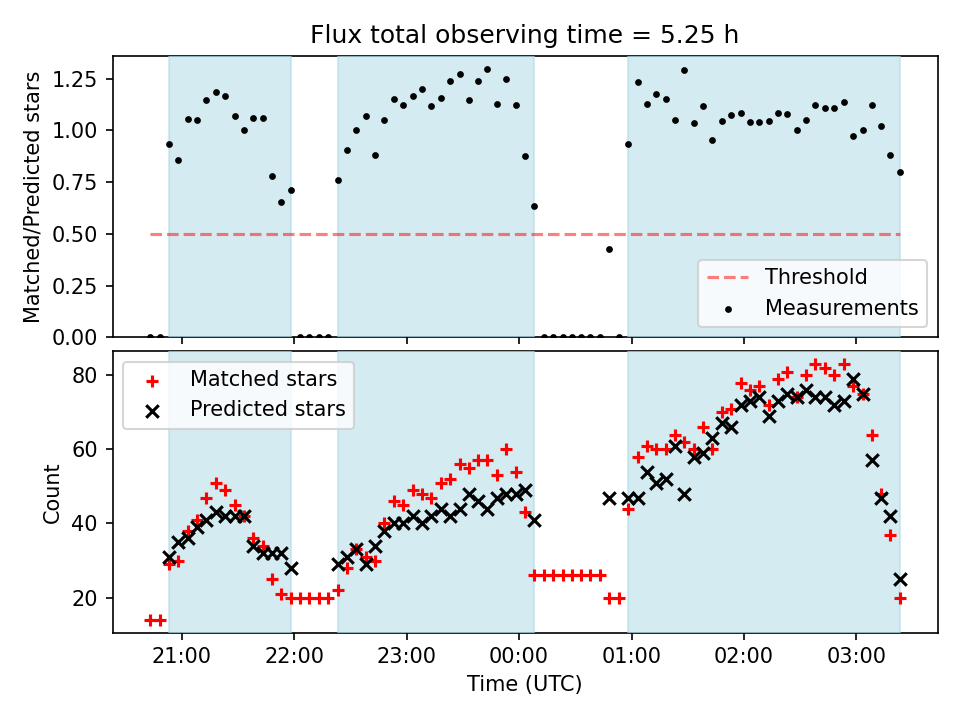 Flux total observing time = 5.25 h

Matched/Predicted stars

1.25
1.00
0.75
0.50
0.25
0.00

Threshold
Measurements

Matched stars
Predicted stars

Count

80
60
40
20

21:00
22:00
23:00
00:00
01:00
02:00
03:00

Time (UTC)